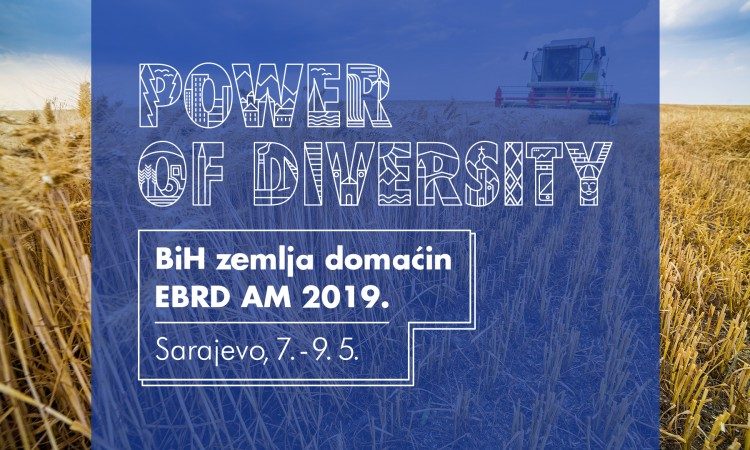 POWER
OF DIVERSITY

BiH zemlja domaćin
EBRD AM 2019.

Sarajevo, 7. - 9. 5.